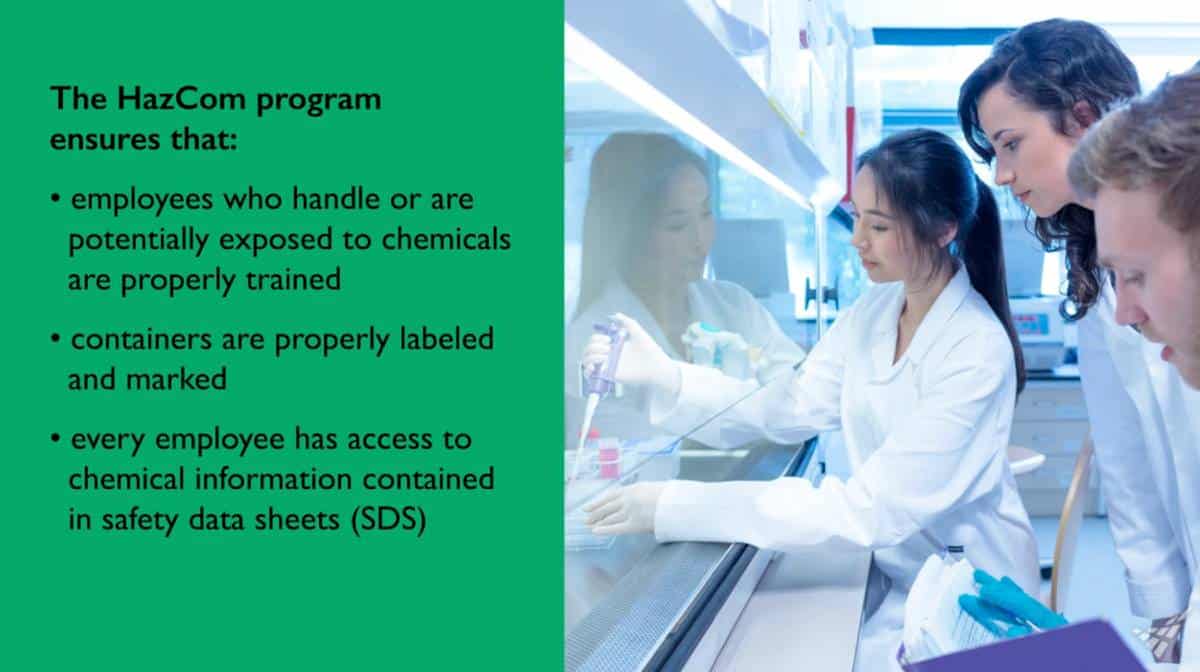 The HazCom program ensures that:

• employees who handle or are potentially exposed to chemicals are properly trained

• containers are properly labeled and marked

• every employee has access to chemical information contained in safety data sheets (SDS)